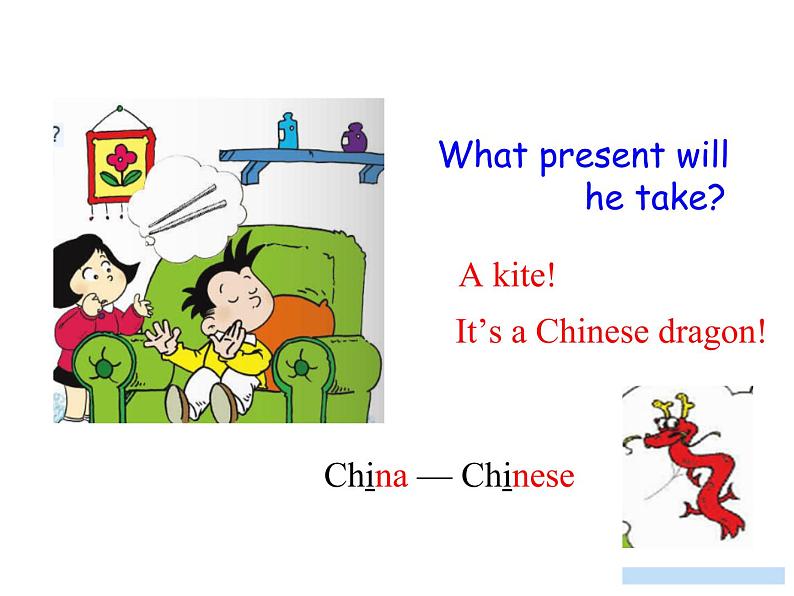 ?

What present will he take?

A kite!

It’s a Chinese dragon!

China — Chinese